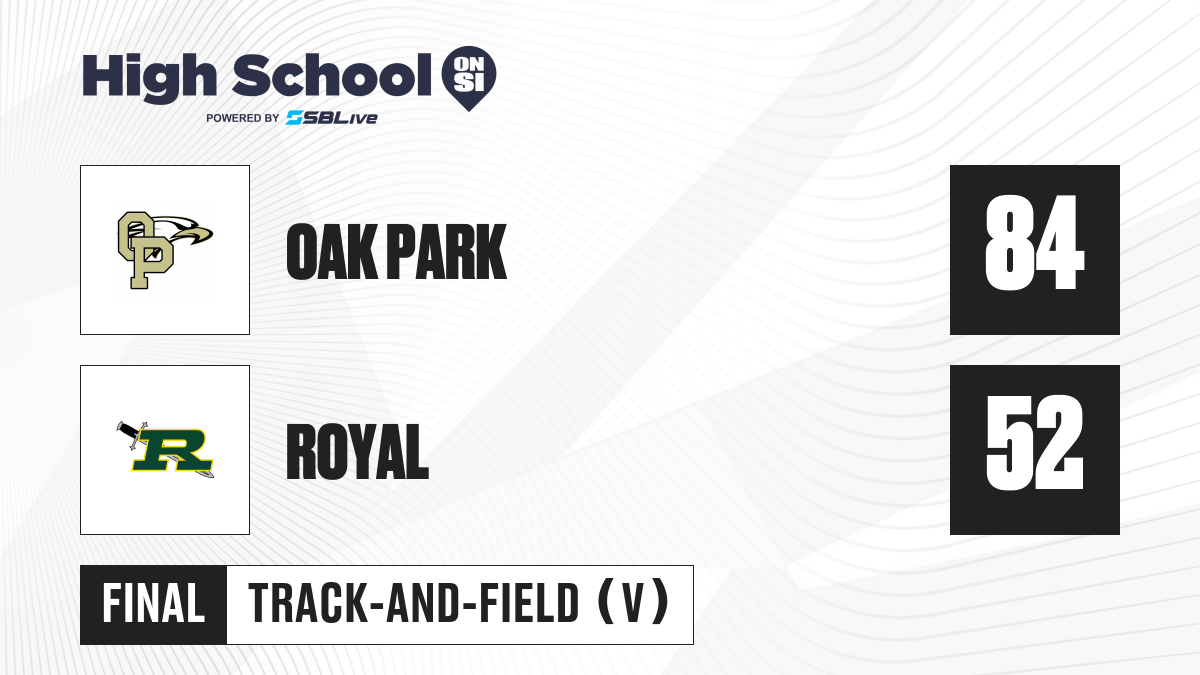 High School ON SI
POWERED BY SBLive

OP

OAK PARK

84

R

ROYAL

52

FINAL

TRACK-AND-FIELD (V)